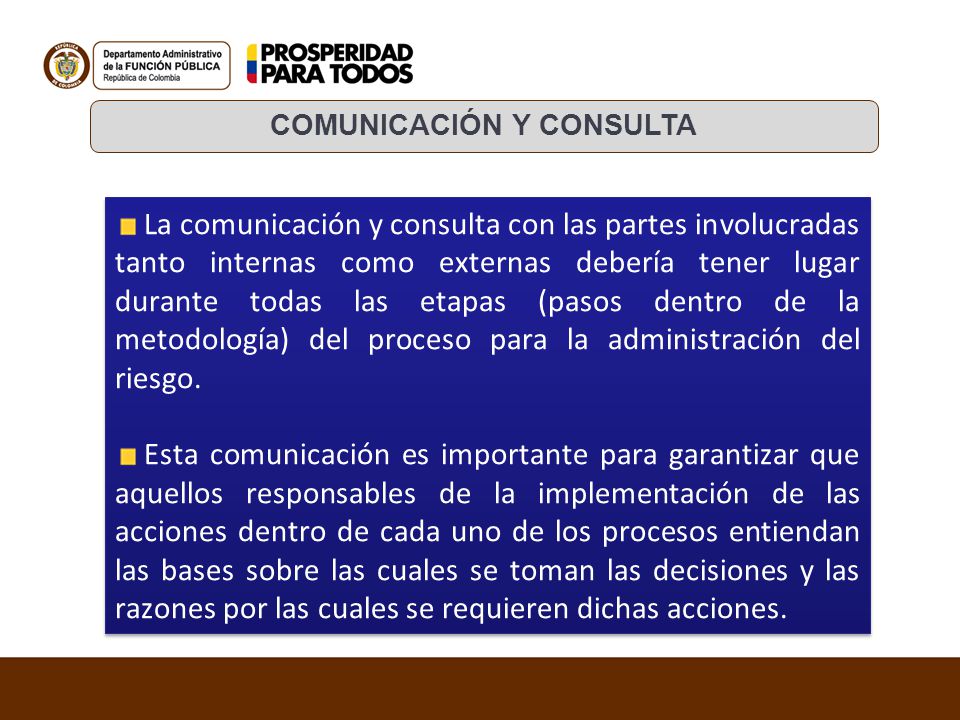 REPÚBLICA DE COLOMBIA

Departamento Administrativo de la FUNCIÓN PÚBLICA
República de Colombia

PROSPERIDAD PARA TODOS

COMUNICACIÓN Y CONSULTA

La comunicación y consulta con las partes involucradas tanto internas como externas debería tener lugar durante todas las etapas (pasos dentro de la metodología) del proceso para la administración del riesgo.

Esta comunicación es importante para garantizar que aquellos responsables de la implementación de las acciones dentro de cada uno de los procesos entiendan las bases sobre las cuales se toman las decisiones y las razones por las cuales se requieren dichas acciones.